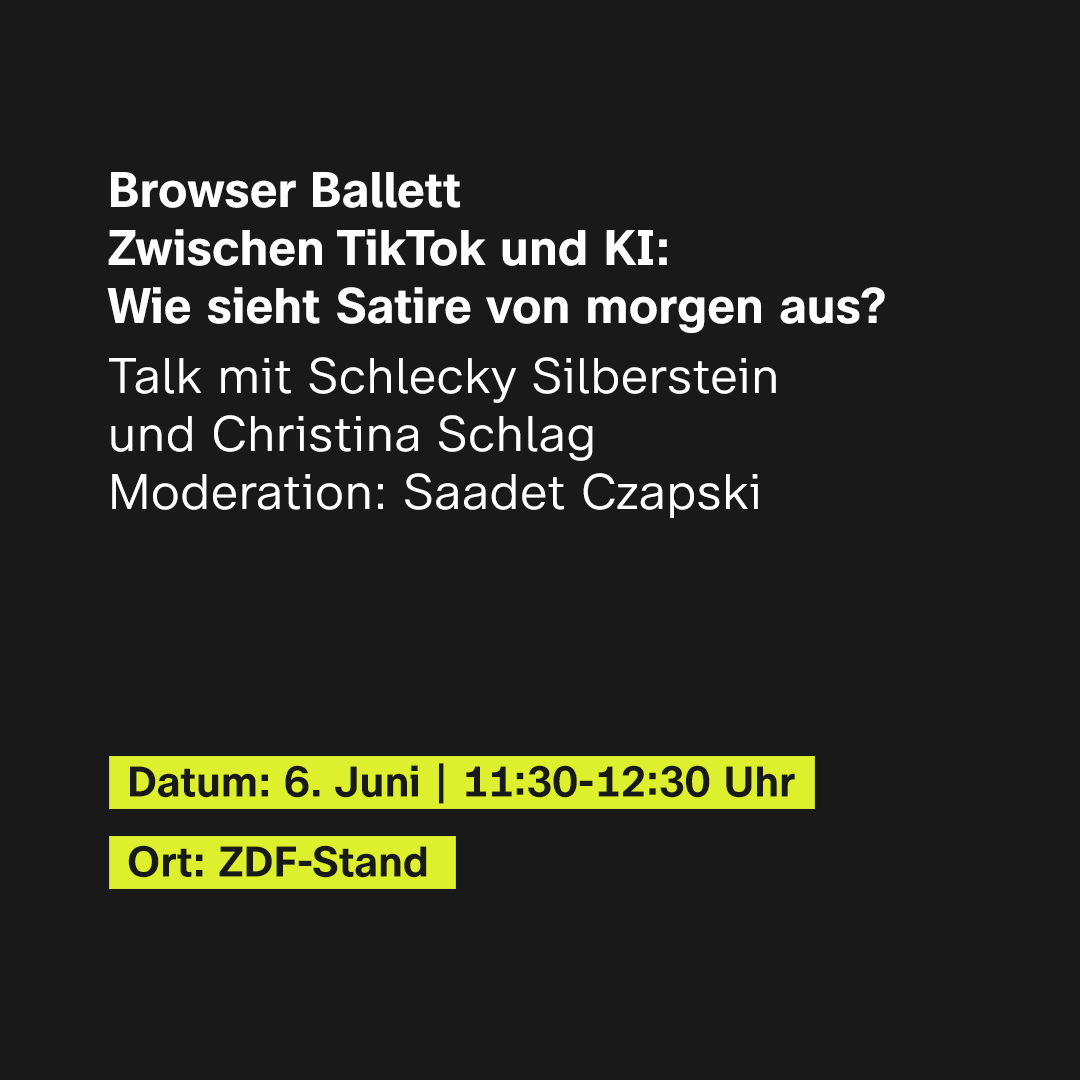 Browser Ballett
Zwischen TikTok und KI:
Wie sieht Satire von morgen aus?

Talk mit Schlecky Silberstein
und Christina Schlag
Moderation: Saadet Czapski

Datum: 6. Juni | 11:30-12:30 Uhr

Ort: ZDF-Stand